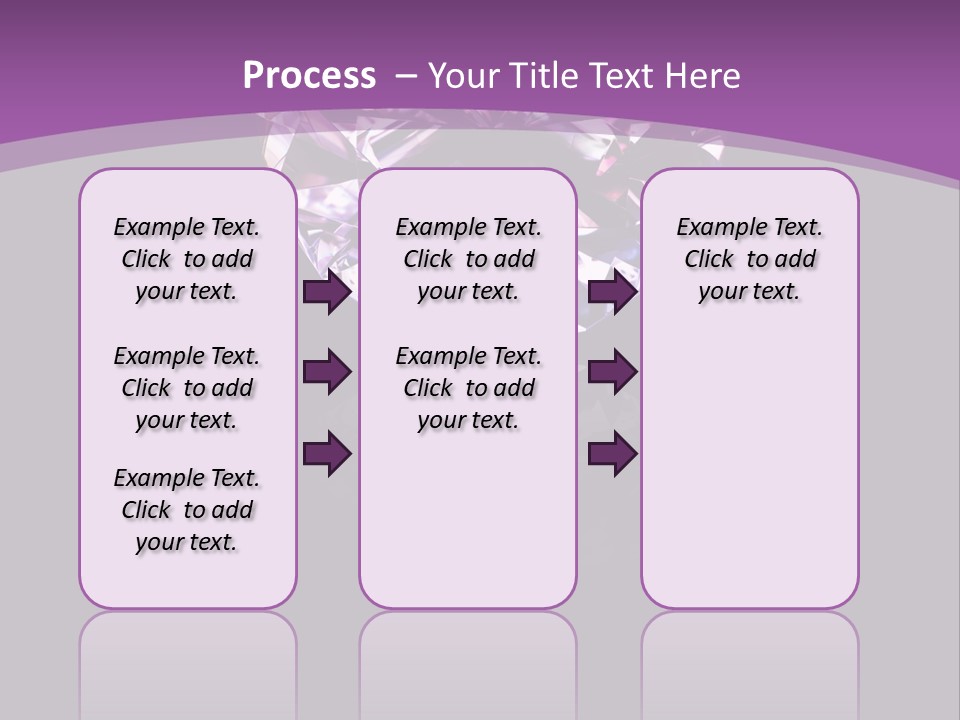 Process – Your Title Text Here

Example Text. Click to add your text.

Example Text. Click to add your text.

Example Text. Click to add your text.

Example Text. Click to add your text.

Example Text. Click to add your text.

Example Text. Click to add your text.